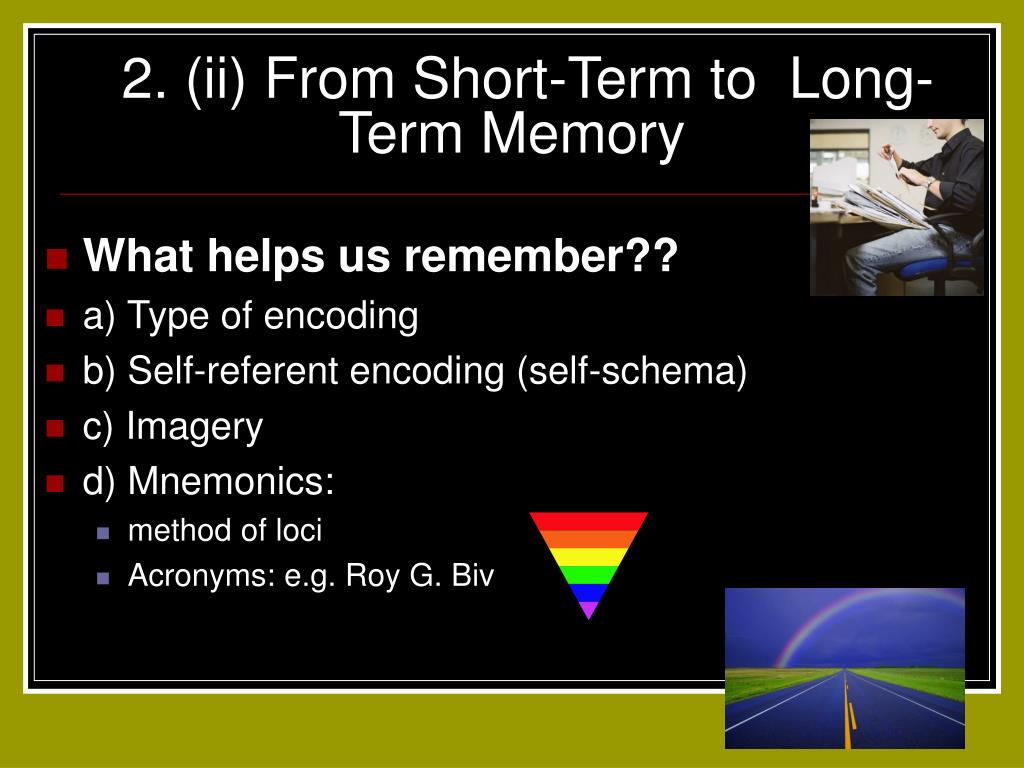 2. (ii) From Short-Term to Long-Term Memory

What helps us remember??

a) Type of encoding

b) Self-referent encoding (self-schema)

c) Imagery

d) Mnemonics:

method of loci

Acronyms: e.g. Roy G. Biv